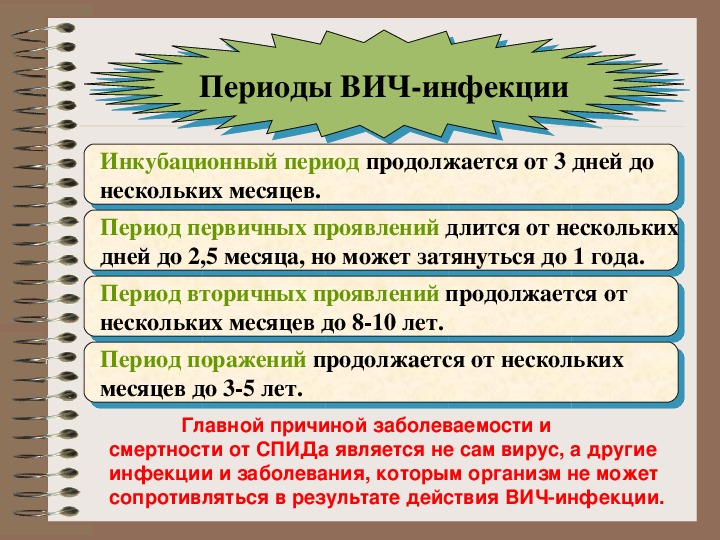 Периоды ВИЧ-инфекции

Инкубационный период продолжается от 3 дней до нескольких месяцев.

Период первичных проявлений длится от нескольких дней до 2,5 месяца, но может затянуться до 1 года.

Период вторичных проявлений продолжается от нескольких месяцев до 8-10 лет.

Период поражений продолжается от нескольких месяцев до 3-5 лет.

Главной причиной заболеваемости и смертности от СПИДа является не сам вирус, а другие инфекции и заболевания, которым организм не может сопротивляться в результате действия ВИЧ-инфекции.